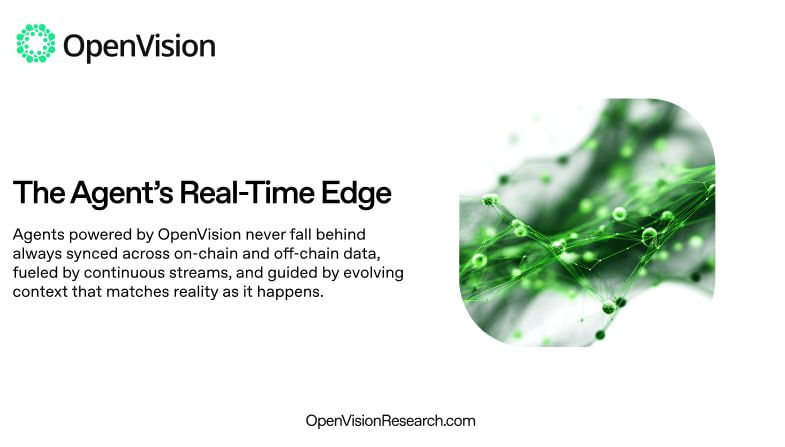 OpenVision

The Agent's Real-Time Edge

Agents powered by OpenVision never fall behind always synced across on-chain and off-chain data, fueled by continuous streams, and guided by evolving context that matches reality as it happens.

OpenVisionResearch.com